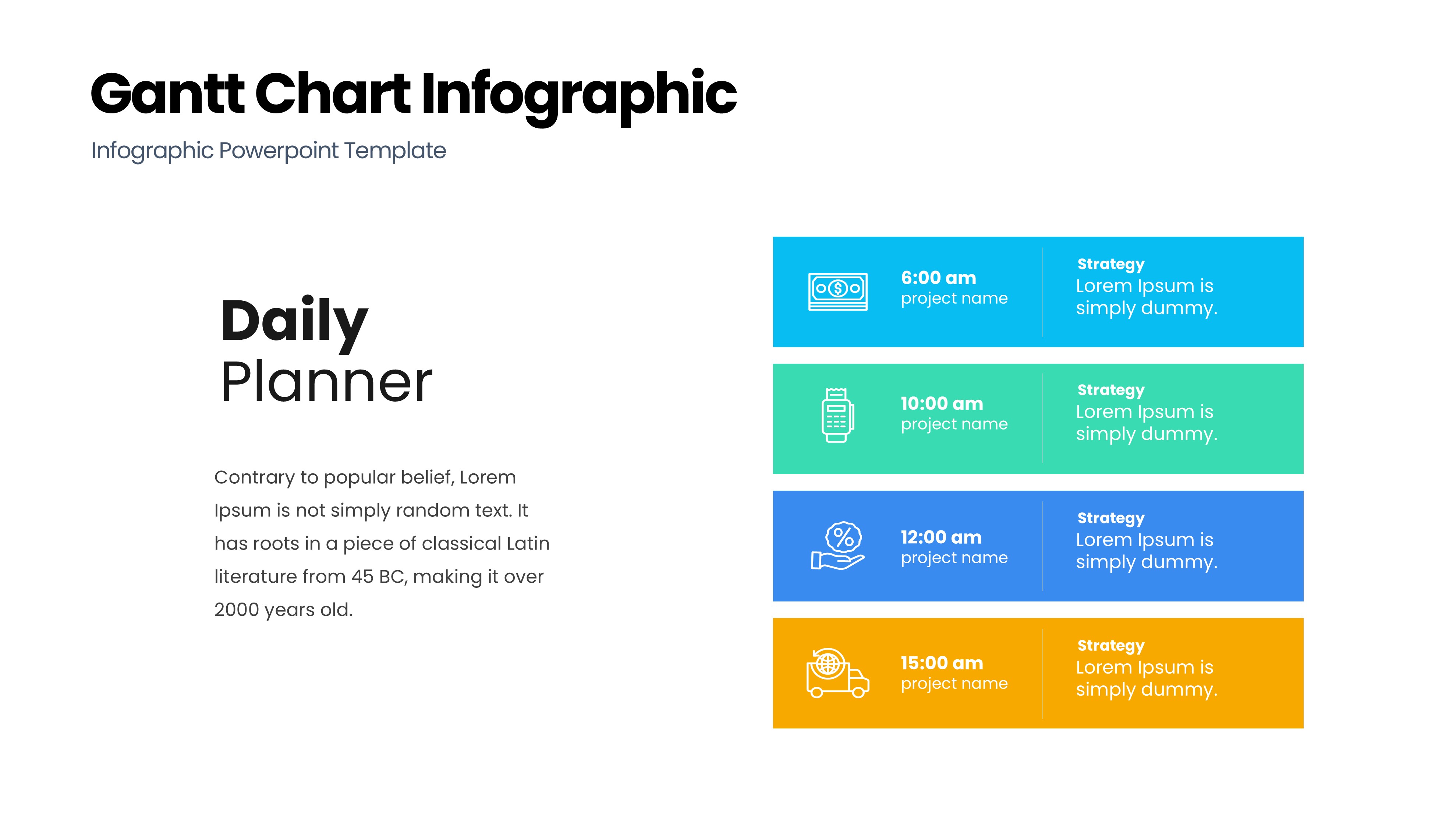 Gantt Chart Infographic

Infographic Powerpoint Template

Daily
Planner

Contrary to popular belief, Lorem Ipsum is not simply random text. It has roots in a piece of classical Latin literature from 45 BC, making it over 2000 years old.

6:00 am
project name

Strategy
Lorem Ipsum is simply dummy.

10:00 am
project name

Strategy
Lorem Ipsum is simply dummy.

12:00 am
project name

Strategy
Lorem Ipsum is simply dummy.

15:00 am
project name

Strategy
Lorem Ipsum is simply dummy.